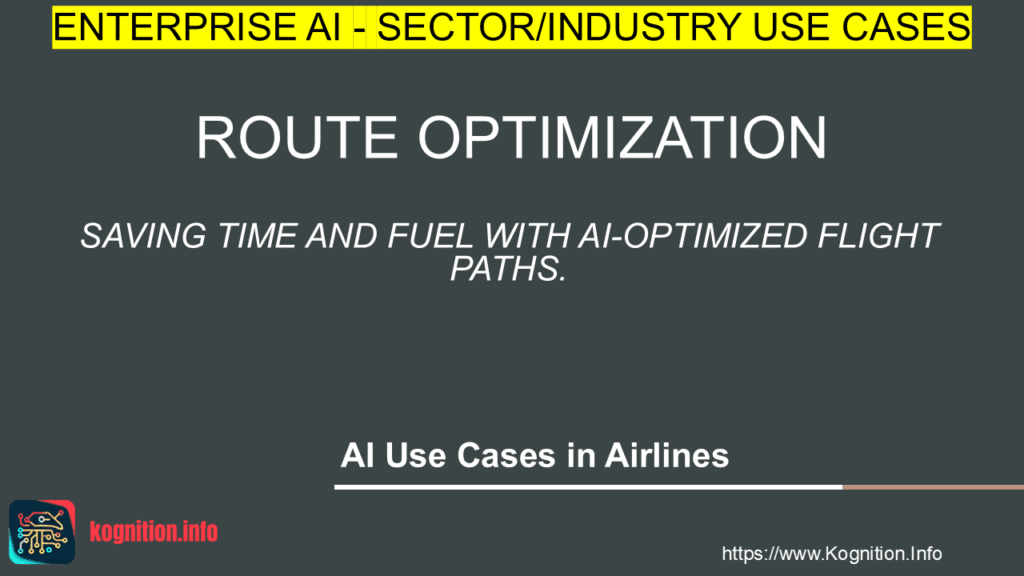 ENTERPRISE AI - SECTOR/INDUSTRY USE CASES

ROUTE OPTIMIZATION

SAVING TIME AND FUEL WITH AI-OPTIMIZED FLIGHT PATHS.

AI Use Cases in Airlines

kognition.info

https://www.Kognition.Info